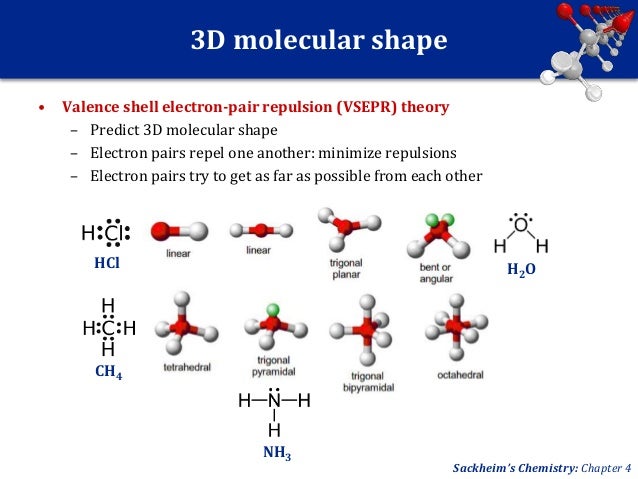 3D molecular shape

• Valence shell electron-pair repulsion (VSEPR) theory
– Predict 3D molecular shape
– Electron pairs repel one another: minimize repulsions
– Electron pairs try to get as far as possible from each other

H:Cl:

HCl

linear

linear

trigonal planar

bent or angular

O

H H

$H_2O$

H
H:C:H
H

$CH_4$

tetrahedral

trigonal pyramidal

trigonal bipyramidal

octahedral

H—N—H
H

$NH_3$

Sackheim's Chemistry: Chapter 4